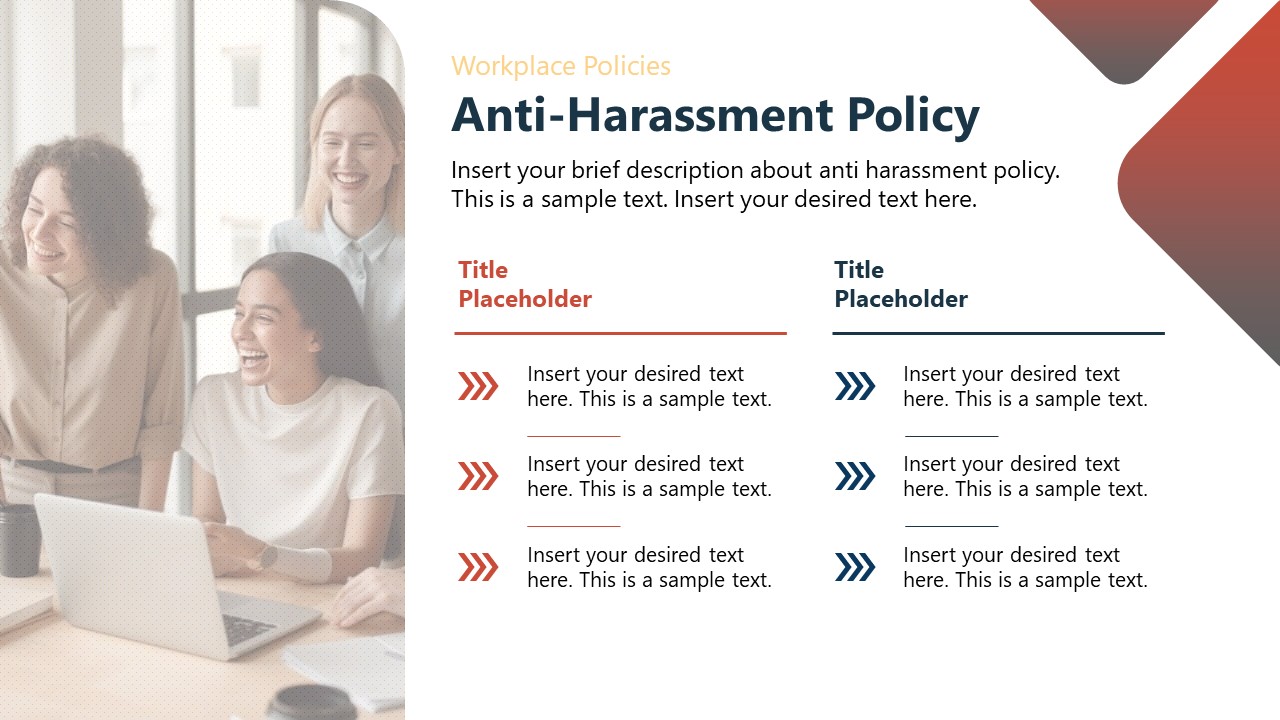 Workplace Policies

Anti-Harassment Policy

Insert your brief description about anti harassment policy. This is a sample text. Insert your desired text here.

Title Placeholder

Insert your desired text here. This is a sample text.

Insert your desired text here. This is a sample text.

Insert your desired text here. This is a sample text.

Title Placeholder

Insert your desired text here. This is a sample text.

Insert your desired text here. This is a sample text.

Insert your desired text here. This is a sample text.